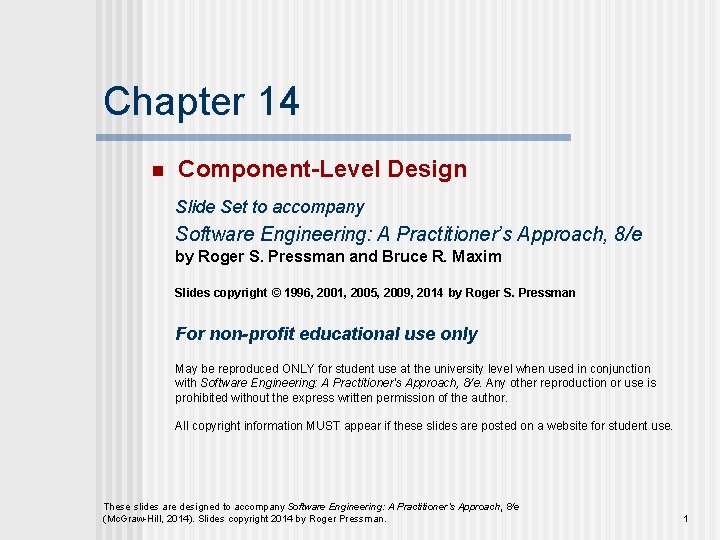 Chapter 14

Component-Level Design

Slide Set to accompany

Software Engineering: A Practitioner's Approach, 8/e

by Roger S. Pressman and Bruce R. Maxim

Slides copyright © 1996, 2001, 2005, 2009, 2014 by Roger S. Pressman

For non-profit educational use only

May be reproduced ONLY for student use at the university level when used in conjunction with Software Engineering: A Practitioner's Approach, 8/e. Any other reproduction or use is prohibited without the express written permission of the author.

All copyright information MUST appear if these slides are posted on a website for student use.

These slides are designed to accompany Software Engineering: A Practitioner's Approach, 8/e (McGraw-Hill, 2014). Slides copyright 2014 by Roger Pressman.

1